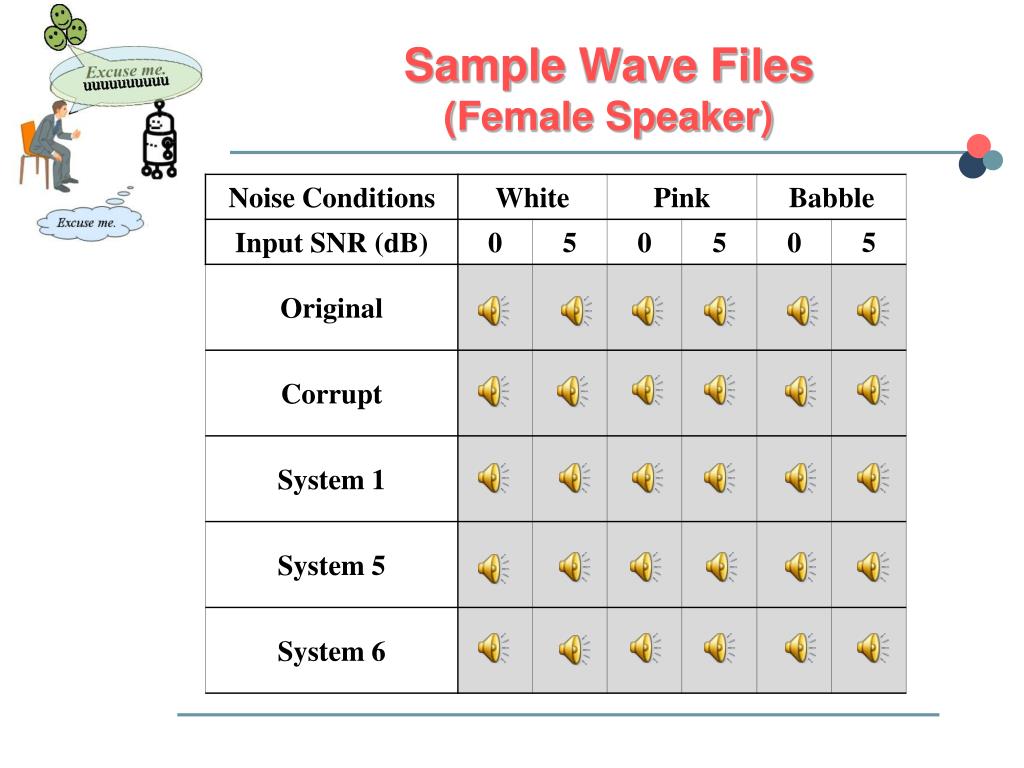 Excuse me.
uuuuuuuuuu

Excuse me.

Sample Wave Files
(Female Speaker)

| Noise Conditions | White | | Pink | | Babble | |
|---|---|---|---|---|---|---|
| Input SNR (dB) | 0 | 5 | 0 | 5 | 0 | 5 |
| Original | | | | | | |
| Corrupt | | | | | | |
| System 1 | | | | | | |
| System 5 | | | | | | |
| System 6 | | | | | | |